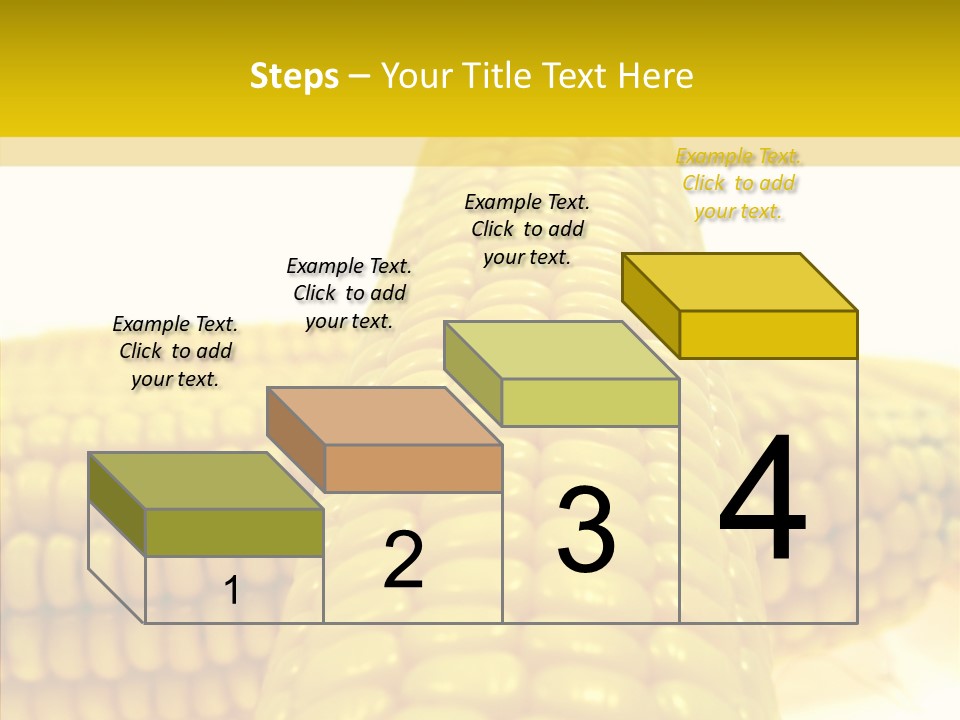 Steps – Your Title Text Here

Example Text. Click to add your text.

Example Text. Click to add your text.

Example Text. Click to add your text.

Example Text. Click to add your text.

1

2

3

4